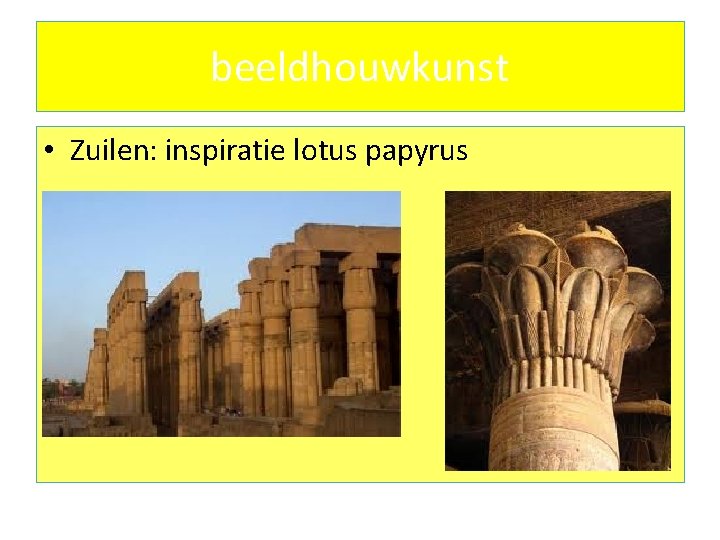 beeldhouwkunst

• Zuilen: inspiratie lotus papyrus